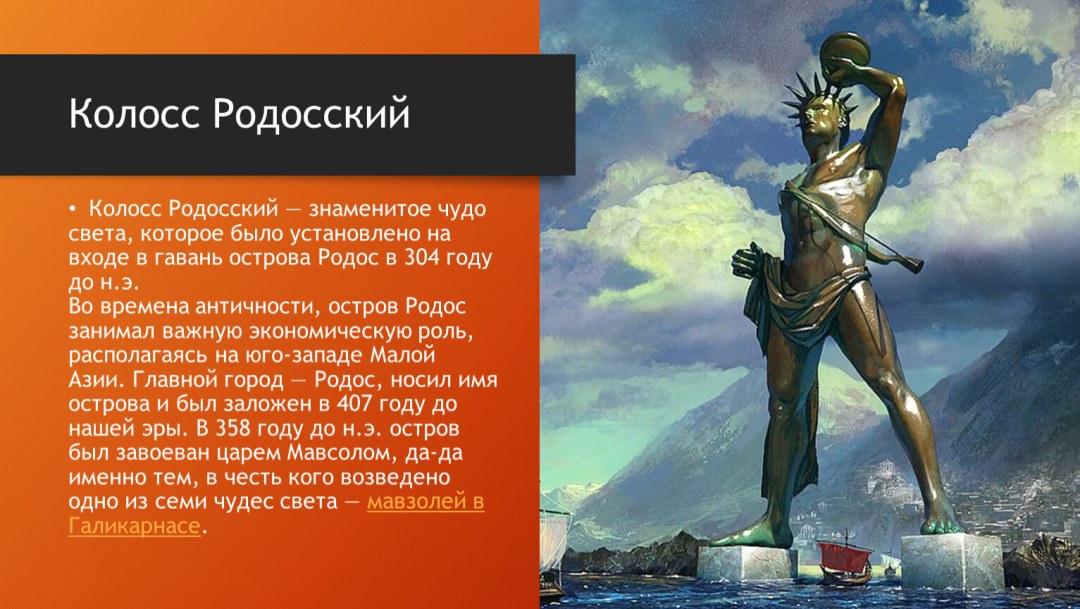 Колосс Родосский

• Колосс Родосский — знаменитое чудо света, которое было установлено на входе в гавань острова Родос в 304 году до н.э.
Во времена античности, остров Родос занимал важную экономическую роль, располагаясь на юго-западе Малой Азии. Главной город — Родос, носил имя острова и был заложен в 407 году до нашей эры. В 358 году до н.э. остров был завоеван царем Мавсолом, да-да именно тем, в честь кого возведено одно из семи чудес света — мавзолей в Галикарнасе.